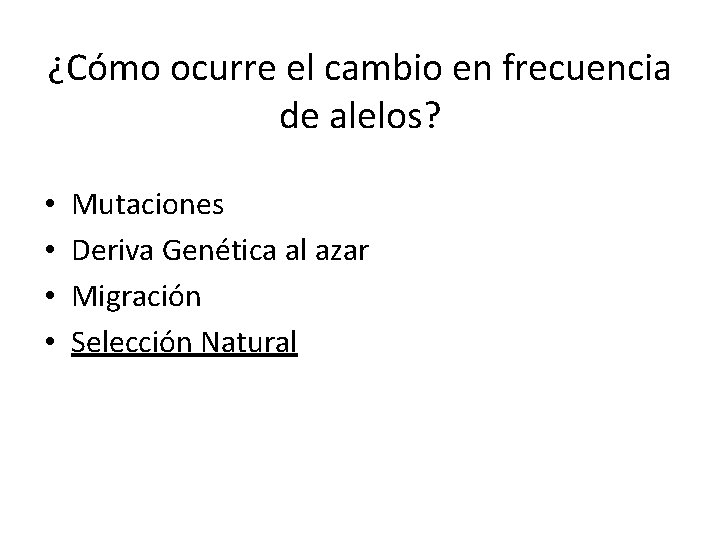 ¿Cómo ocurre el cambio en frecuencia de alelos?

• Mutaciones
• Deriva Genética al azar
• Migración
• Selección Natural